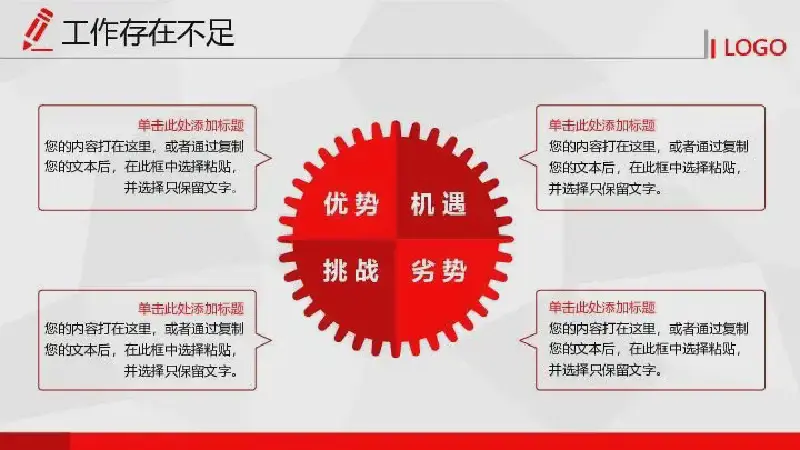 工作存在不足

LOGO

单击此处添加标题
您的内容打在这里，或者通过复制您的文本后，在此框中选择粘贴，并选择只保留文字。

单击此处添加标题
您的内容打在这里，或者通过复制您的文本后，在此框中选择粘贴，并选择只保留文字。

优势 机遇
挑战 劣势

单击此处添加标题
您的内容打在这里，或者通过复制您的文本后，在此框中选择粘贴，并选择只保留文字。

单击此处添加标题
您的内容打在这里，或者通过复制您的文本后，在此框中选择粘贴，并选择只保留文字。